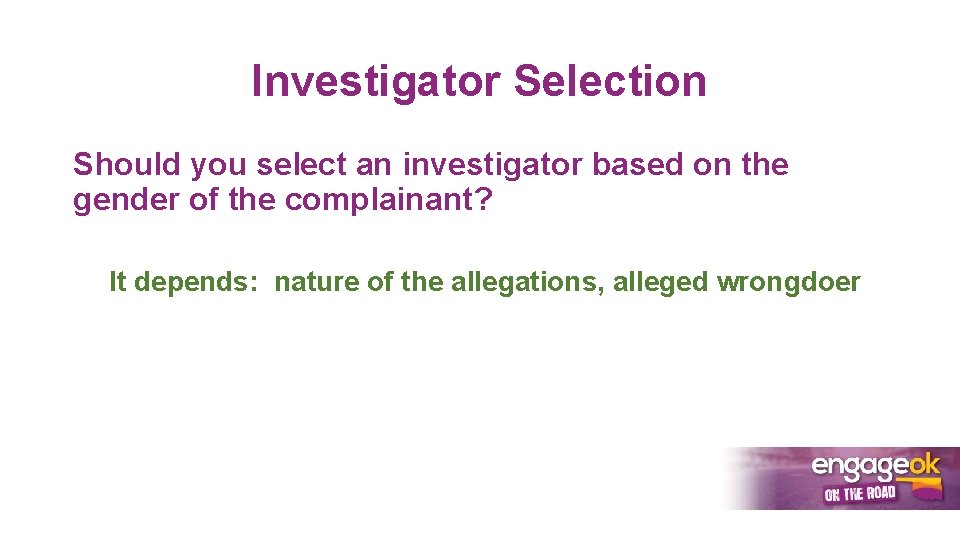 Investigator Selection

Should you select an investigator based on the gender of the complainant?

It depends: nature of the allegations, alleged wrongdoer

engageok
ON THE ROAD